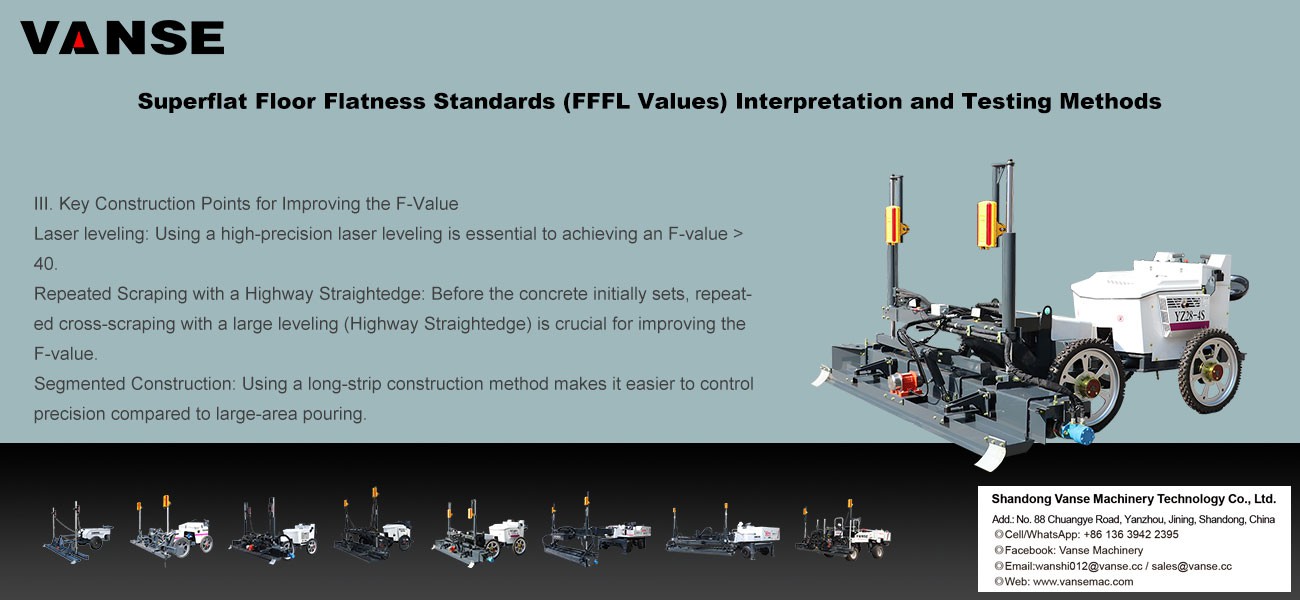 VANSE

Superflat Floor Flatness Standards (FFFL Values) Interpretation and Testing Methods

III. Key Construction Points for Improving the F-Value
Laser leveling: Using a high-precision laser leveling is essential to achieving an F-value > 40.
Repeated Scraping with a Highway Straightedge: Before the concrete initially sets, repeated cross-scraping with a large leveling (Highway Straightedge) is crucial for improving the F-value.
Segmented Construction: Using a long-strip construction method makes it easier to control precision compared to large-area pouring.

YZ28-4S

Shandong Vanse Machinery Technology Co., Ltd.
Add.: No. 88 Chuangye Road, Yanzhou, Jining, Shandong, China
◎Cell/WhatsApp: +86 136 3942 2395
◎Facebook: Vanse Machinery
◎Email:wanshi012@vanse.cc / sales@vanse.cc
◎Web: www.vansemac.com